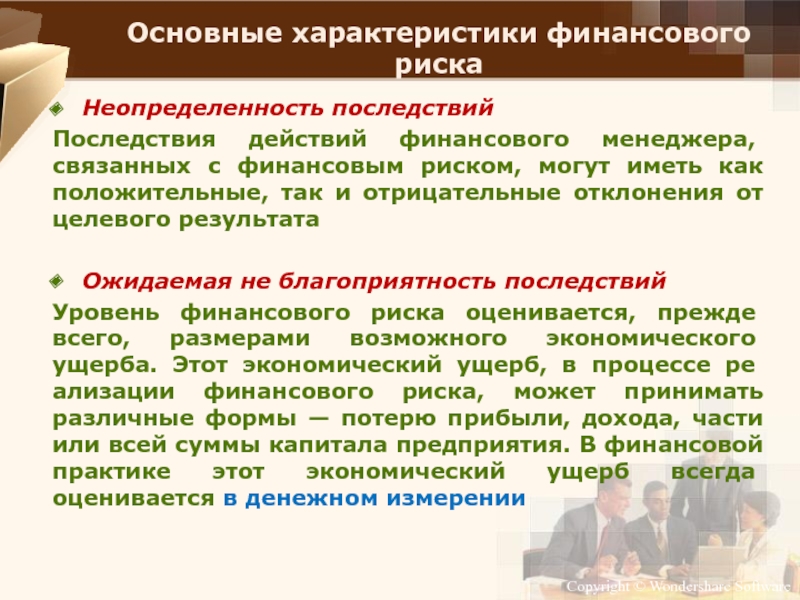 Основные характеристики финансового риска

Неопределенность последствий

Последствия действий финансового менеджера, связанных с финансовым риском, могут иметь как положительные, так и отрицательные отклонения от целевого результата

Ожидаемая не благоприятность последствий

Уровень финансового риска оценивается, прежде всего, размерами возможного экономического ущерба. Этот экономический ущерб, в процессе ре ализации финансового риска, может принимать различные формы — потерю прибыли, дохода, части или всей суммы капитала предприятия. В финансовой практике этот экономический ущерб всегда оценивается в денежном измерении

Copyright © Wondershare Software